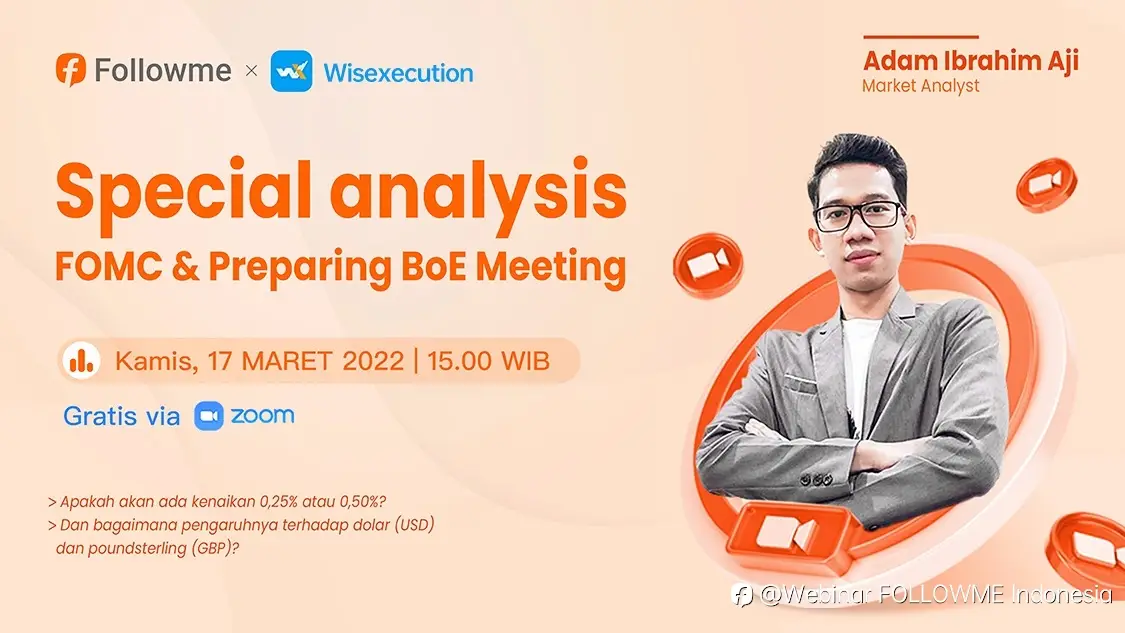 Followme × Wisexecution

Adam Ibrahim Aji
Market Analyst

Special analysis
FOMC & Preparing BoE Meeting

Kamis, 17 MARET 2022 | 15.00 WIB

Gratis via zoom

> Apakah akan ada kenaikan 0,25% atau 0,50%?
> Dan bagaimana pengaruhnya terhadap dolar (USD) dan poundsterling (GBP)?

@Webinar FOLLOWME Indonesia